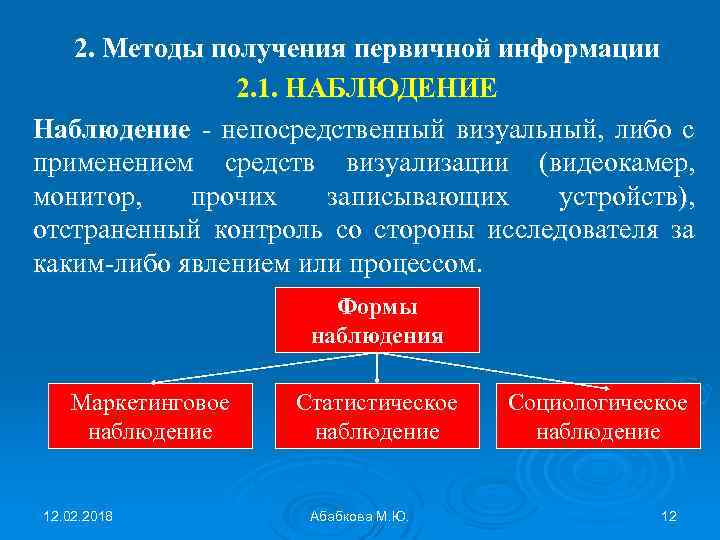 2. Методы получения первичной информации

2.1. НАБЛЮДЕНИЕ

Наблюдение - непосредственный визуальный, либо с применением средств визуализации (видеокамер, монитор, прочих записывающих устройств), отстраненный контроль со стороны исследователя за каким-либо явлением или процессом.

Формы наблюдения

Маркетинговое наблюдение

Статистическое наблюдение

Социологическое наблюдение

12.02.2018

Абабкова М.Ю.

12